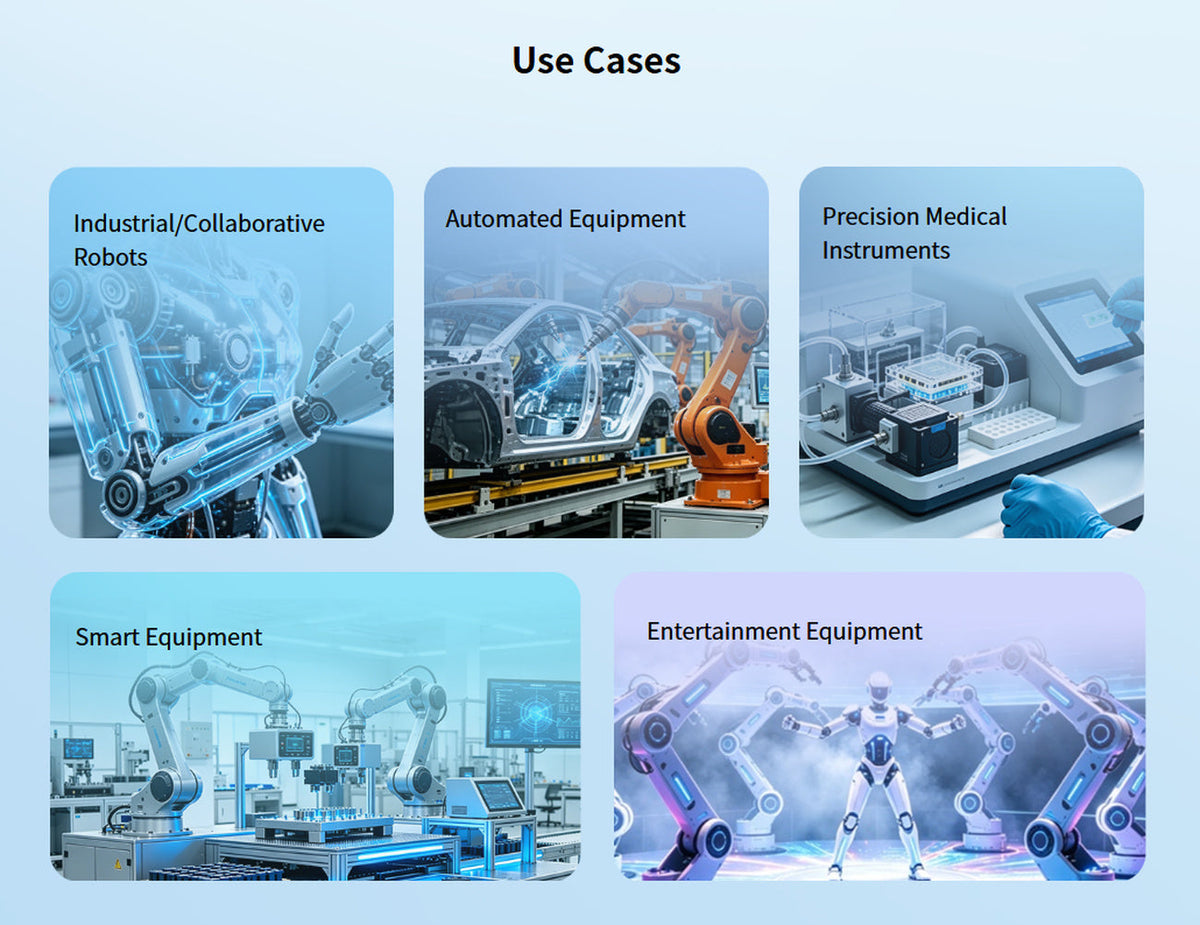 Use Cases

Industrial/Collaborative Robots

Automated Equipment

Precision Medical Instruments

Smart Equipment

Entertainment Equipment